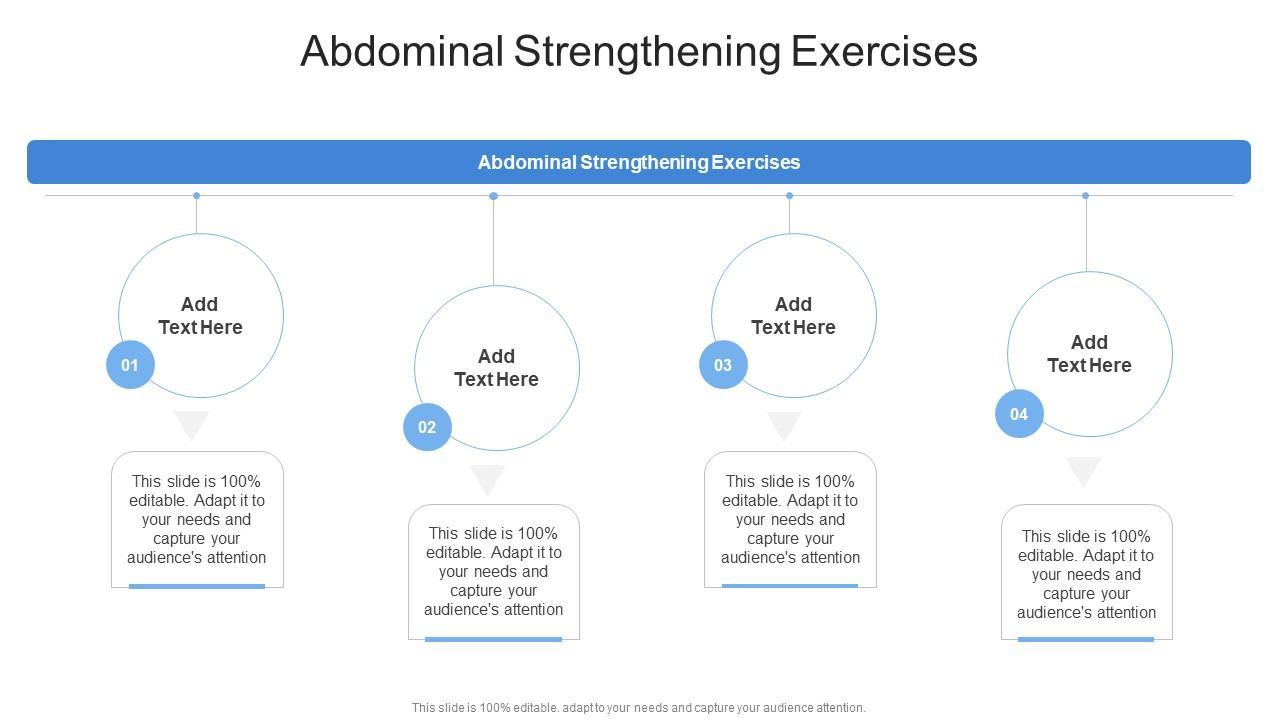 Abdominal Strengthening Exercises

Abdominal Strengthening Exercises

Add Text Here

01

This slide is 100% editable. Adapt it to your needs and capture your audience's attention

Add Text Here

02

This slide is 100% editable. Adapt it to your needs and capture your audience's attention

Add Text Here

03

This slide is 100% editable. Adapt it to your needs and capture your audience's attention

Add Text Here

04

This slide is 100% editable. Adapt it to your needs and capture your audience's attention

This slide is 100% editable. adapt to your needs and capture your audience attention.